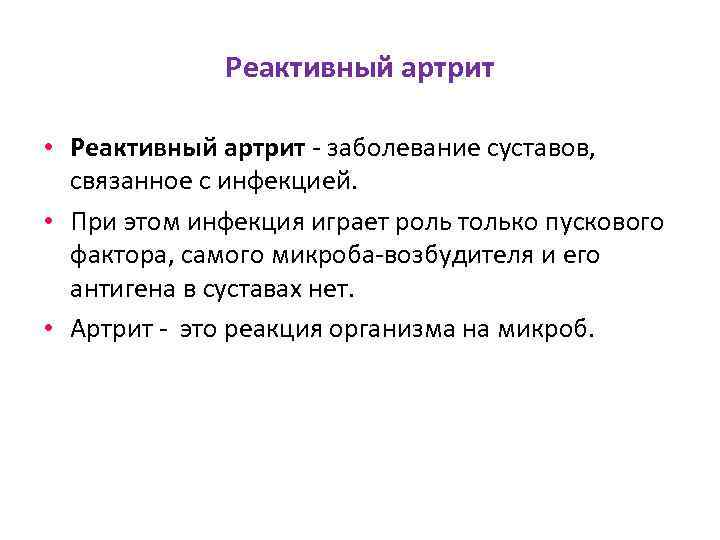 Реактивный артрит

• Реактивный артрит - заболевание суставов, связанное с инфекцией.

• При этом инфекция играет роль только пускового фактора, самого микроба-возбудителя и его антигена в суставах нет.

• Артрит - это реакция организма на микроб.